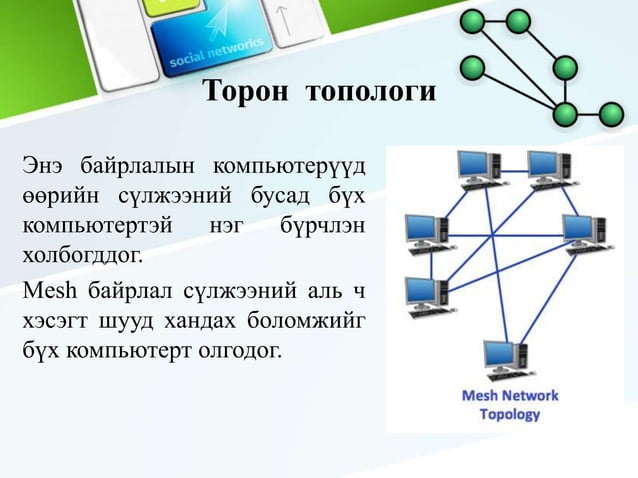 social networks

Торон топологи

Энэ байрлалын компьютерүүд өөрийн сүлжээний бусад бүх компьютертэй нэг бүрчлэн холбогддог.

Mesh байрлал сүлжээний аль ч хэсэгт шууд хандах боломжийг бүх компьютерт олгодог.

Mesh Network Topology